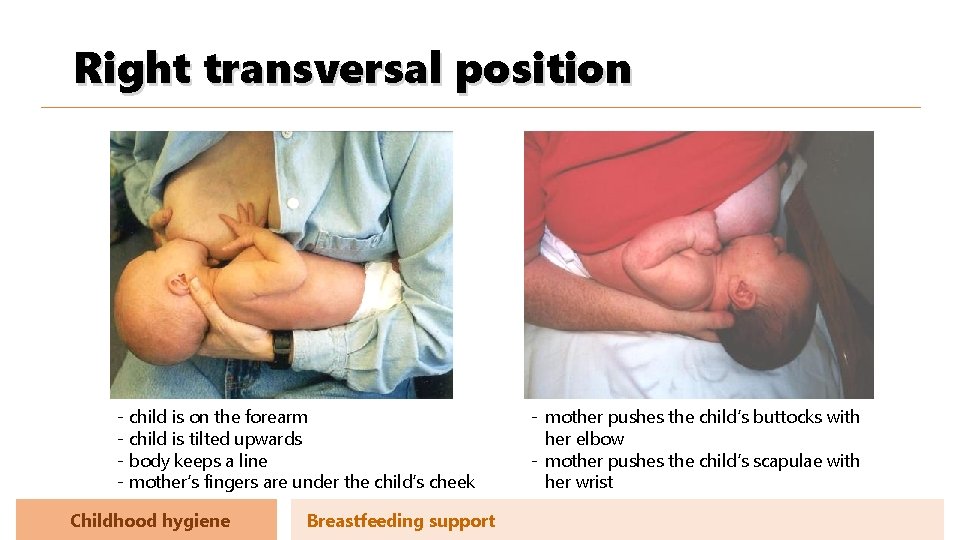 Right transversal position

- child is on the forearm
- child is tilted upwards
- body keeps a line
- mother's fingers are under the child's cheek

- mother pushes the child's buttocks with her elbow
- mother pushes the child's scapulae with her wrist

Childhood hygiene

Breastfeeding support